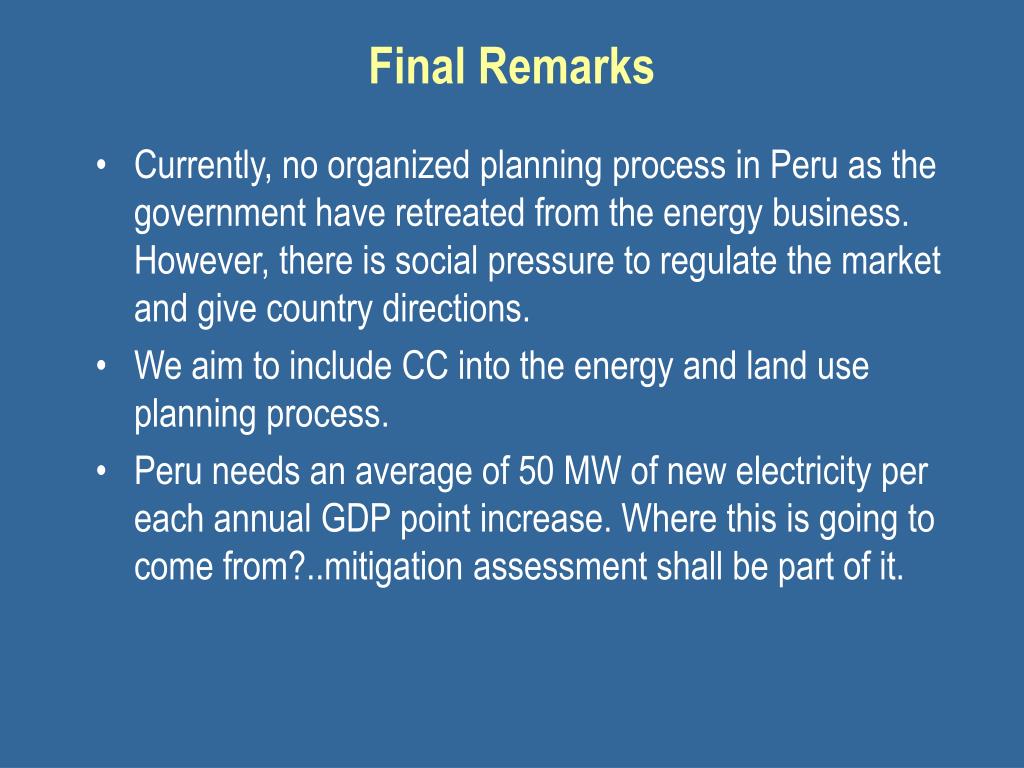 Final Remarks

• Currently, no organized planning process in Peru as the government have retreated from the energy business. However, there is social pressure to regulate the market and give country directions.
• We aim to include CC into the energy and land use planning process.
• Peru needs an average of 50 MW of new electricity per each annual GDP point increase. Where this is going to come from?..mitigation assessment shall be part of it.